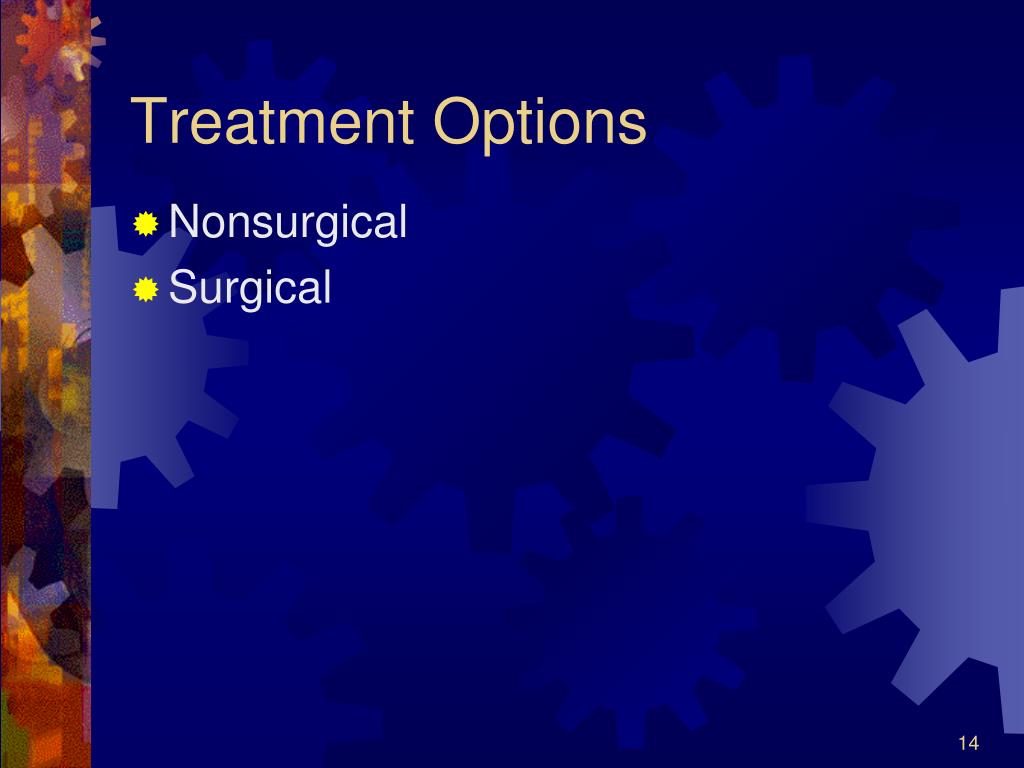 Treatment Options

Nonsurgical
Surgical

14